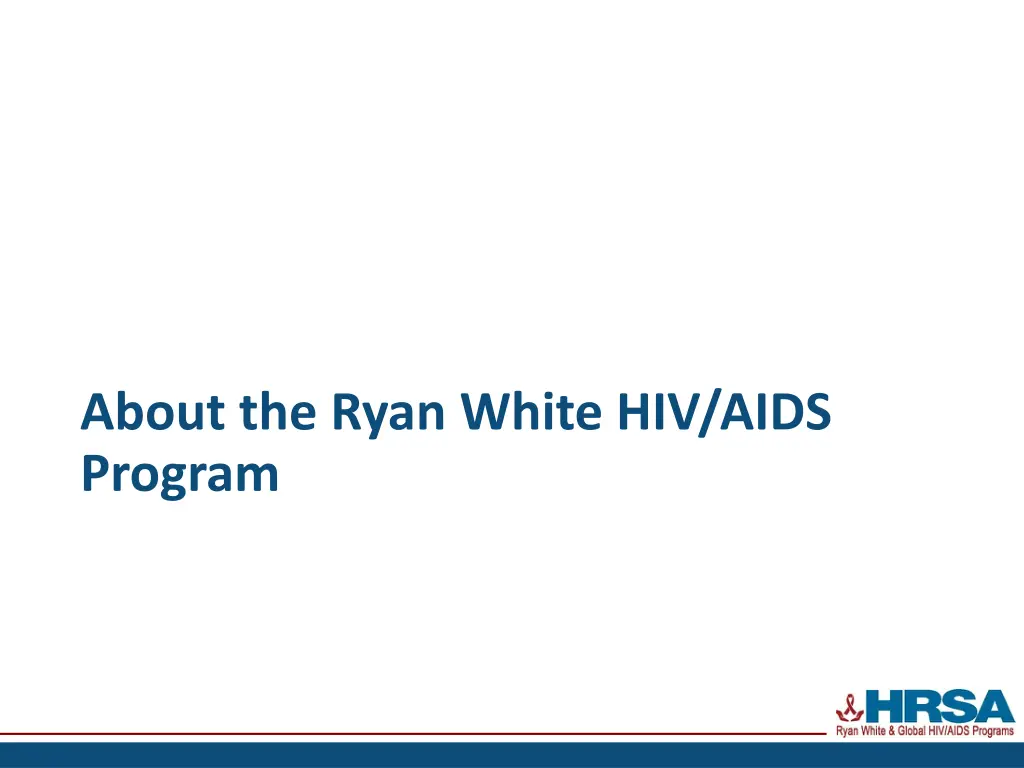 About the Ryan White HIV/AIDS Program

HRSA
Ryan White & Global HIV/AIDS Programs